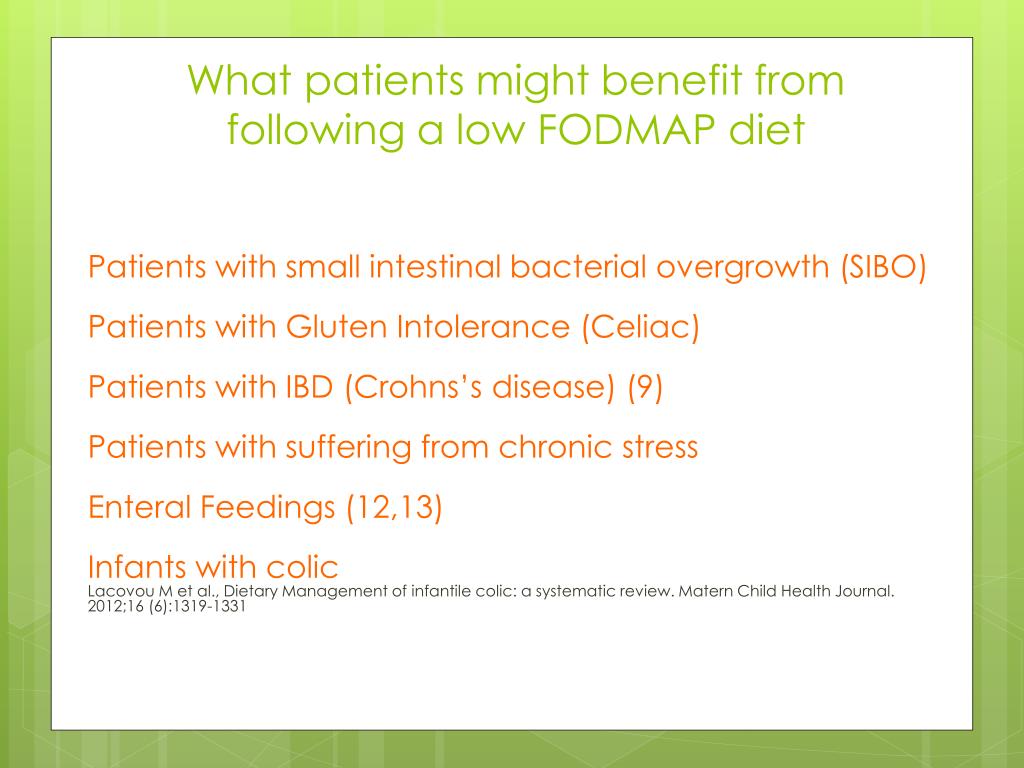 What patients might benefit from following a low FODMAP diet

Patients with small intestinal bacterial overgrowth (SIBO)

Patients with Gluten Intolerance (Celiac)

Patients with IBD (Crohns's disease) (9)

Patients with suffering from chronic stress

Enteral Feedings (12,13)

Infants with colic
Lacovou M et al., Dietary Management of infantile colic: a systematic review. Matern Child Health Journal. 2012;16 (6):1319-1331